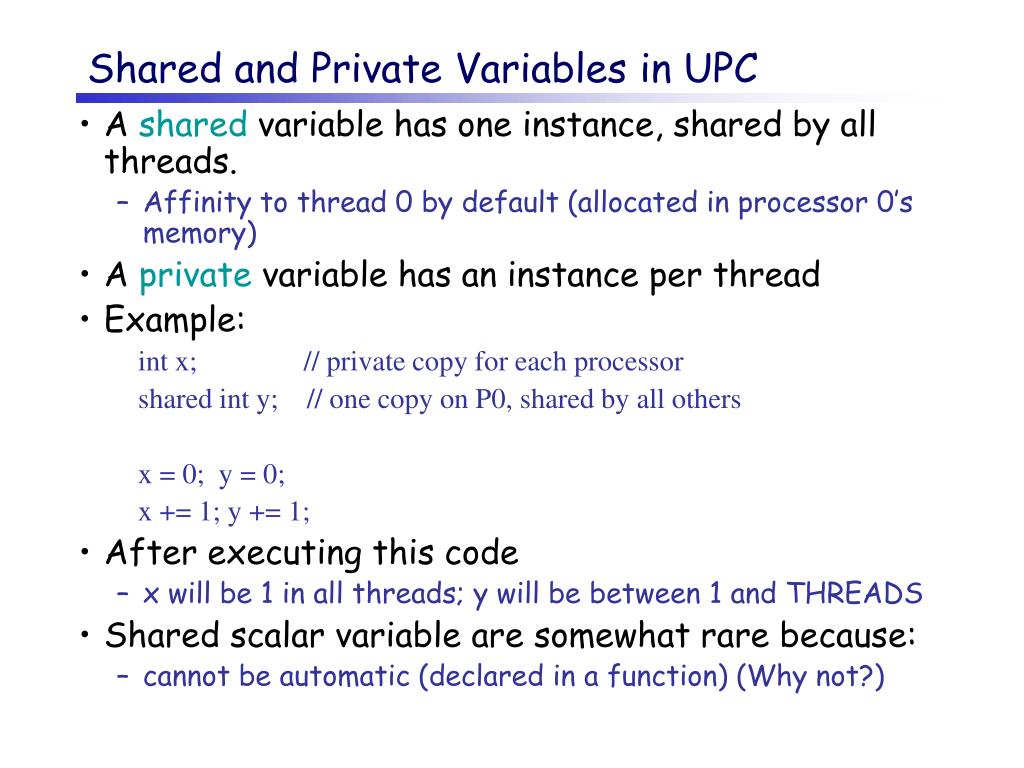 Shared and Private Variables in UPC

• A shared variable has one instance, shared by all threads.
  – Affinity to thread 0 by default (allocated in processor 0's memory)
• A private variable has an instance per thread
• Example:

int x; // private copy for each processor
shared int y; // one copy on P0, shared by all others

x = 0; y = 0;
x += 1; y += 1;

• After executing this code
  – x will be 1 in all threads; y will be between 1 and THREADS
• Shared scalar variable are somewhat rare because:
  – cannot be automatic (declared in a function) (Why not?)